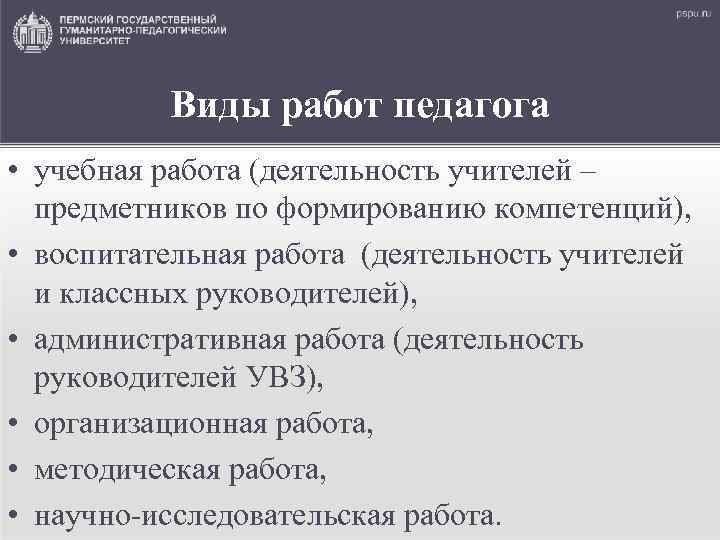 ПЕРМСКИЙ ГОСУДАРСТВЕННЫЙ ГУМАНИТАРНО-ПЕДАГОГИЧЕСКИЙ УНИВЕРСИТЕТ

pspu.ru

Виды работ педагога

• учебная работа (деятельность учителей – предметников по формированию компетенций),

• воспитательная работа (деятельность учителей и классных руководителей),

• административная работа (деятельность руководителей УВЗ),

• организационная работа,

• методическая работа,

• научно-исследовательская работа.